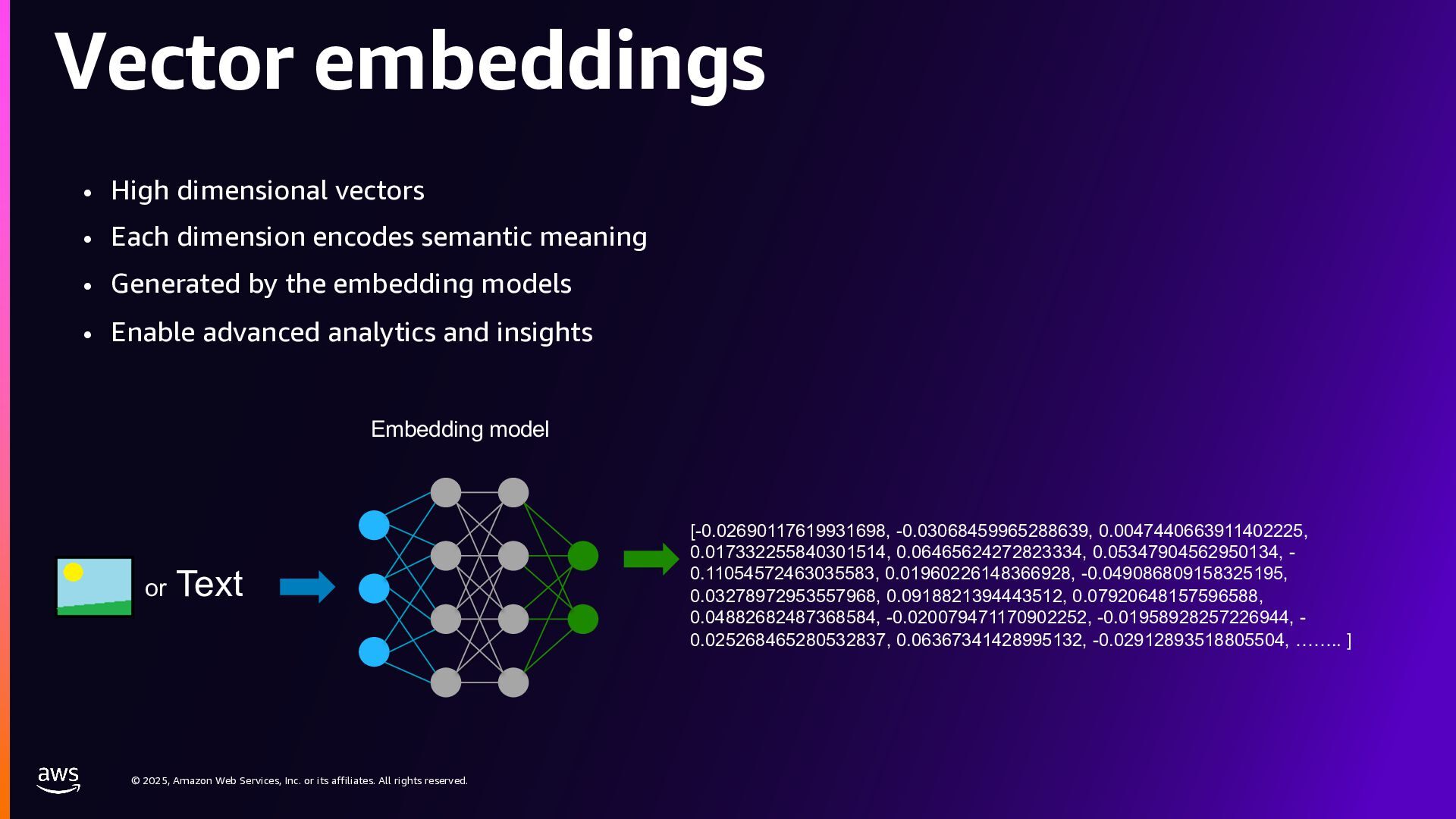 Vector embeddings

• High dimensional vectors
• Each dimension encodes semantic meaning
• Generated by the embedding models
• Enable advanced analytics and insights

Embedding model

or Text

[-0.02690117619931698, -0.03068459965288639, 0.0047440663911402225, 0.017332255840301514, 0.06465624272823334, 0.05347904562950134, -0.11054572463035583, 0.01960226148366928, -0.049086809158325195, 0.03278972953557968, 0.0918821394443512, 0.07920648157596588, 0.04882682487368584, -0.020079471170902252, -0.01958928257226944, -0.025268465280532837, 0.06367341428995132, -0.02912893518805504, …….. ]

aws

© 2025, Amazon Web Services, Inc. or its affiliates. All rights reserved.